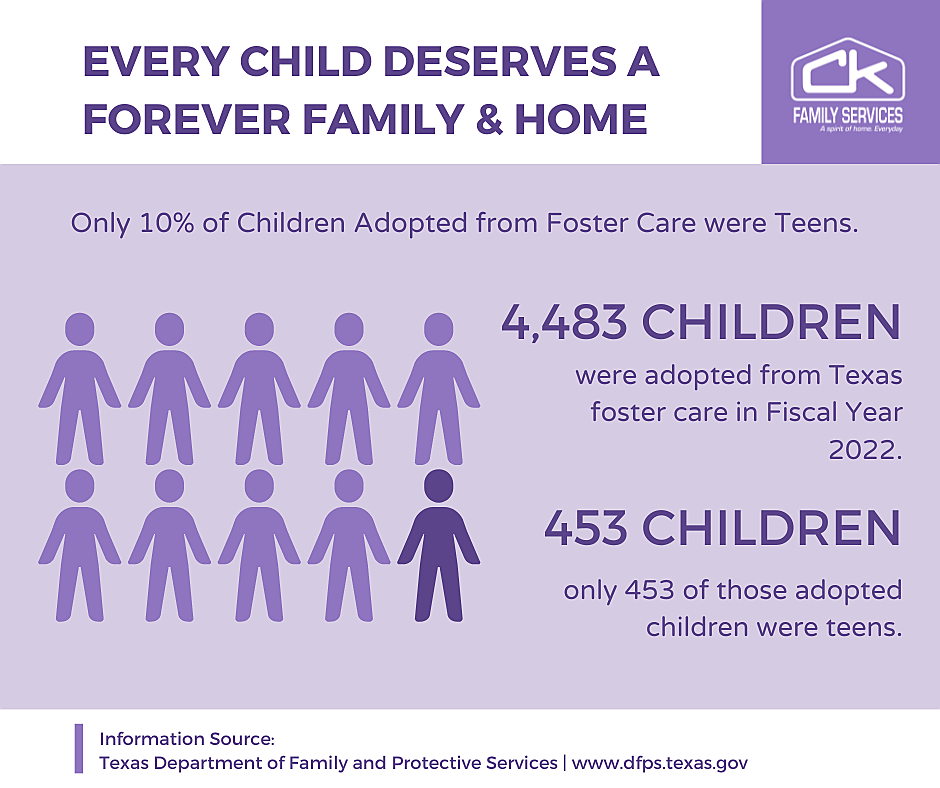 EVERY CHILD DESERVES A FOREVER FAMILY & HOME

CK
FAMILY SERVICES
A spirit of home. Everyday

Only 10% of Children Adopted from Foster Care were Teens.

4,483 CHILDREN
were adopted from Texas foster care in Fiscal Year 2022.

453 CHILDREN
only 453 of those adopted children were teens.

Information Source:
Texas Department of Family and Protective Services | www.dfps.texas.gov